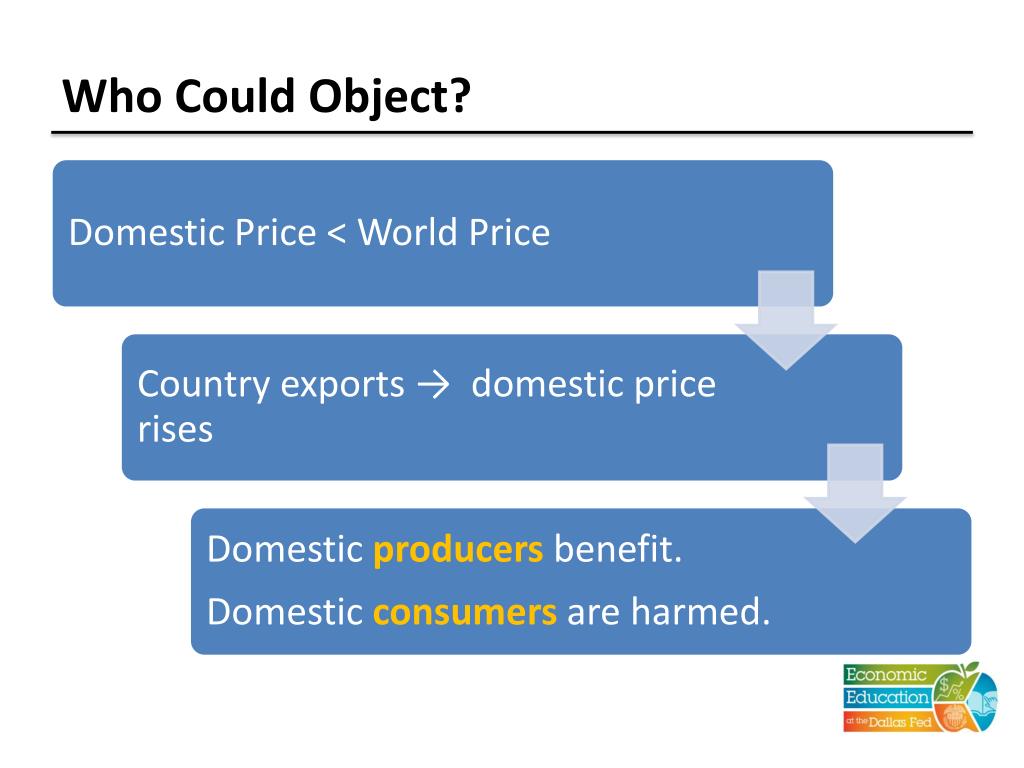 Who Could Object?

Domestic Price < World Price

Country exports → domestic price rises

Domestic producers benefit.

Domestic consumers are harmed.

Economic Education at the Dallas Fed